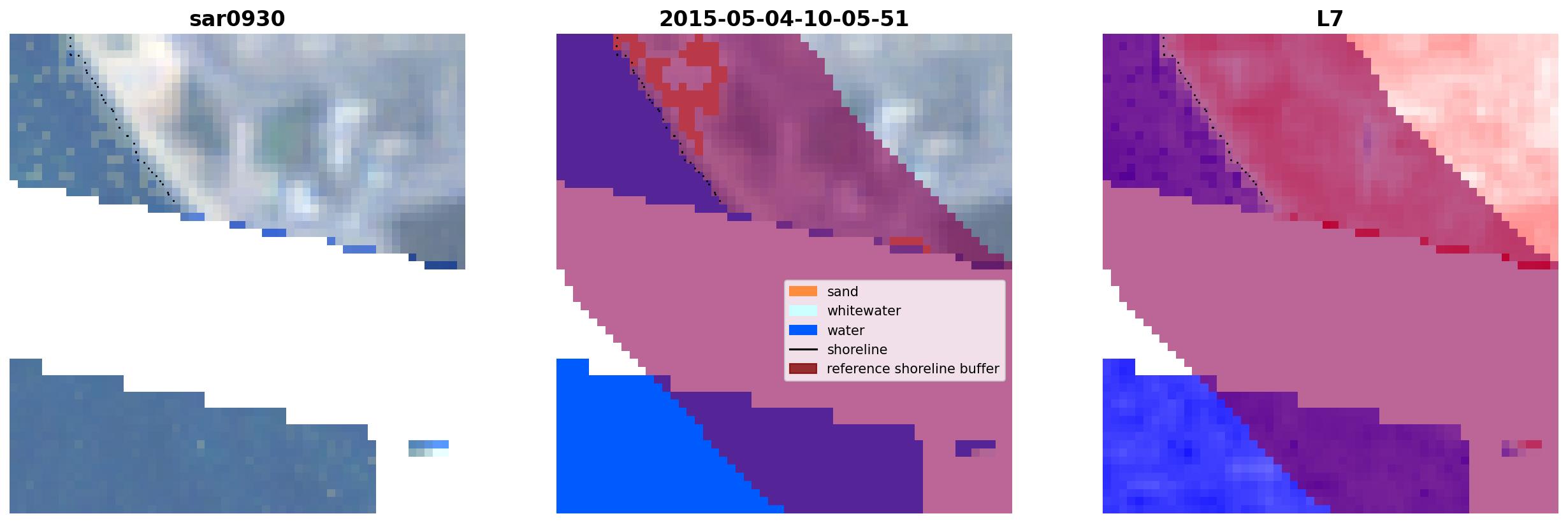 sar0930

2015-05-04-10-05-51

L7

sand
whitewater
water
shoreline
reference shoreline buffer